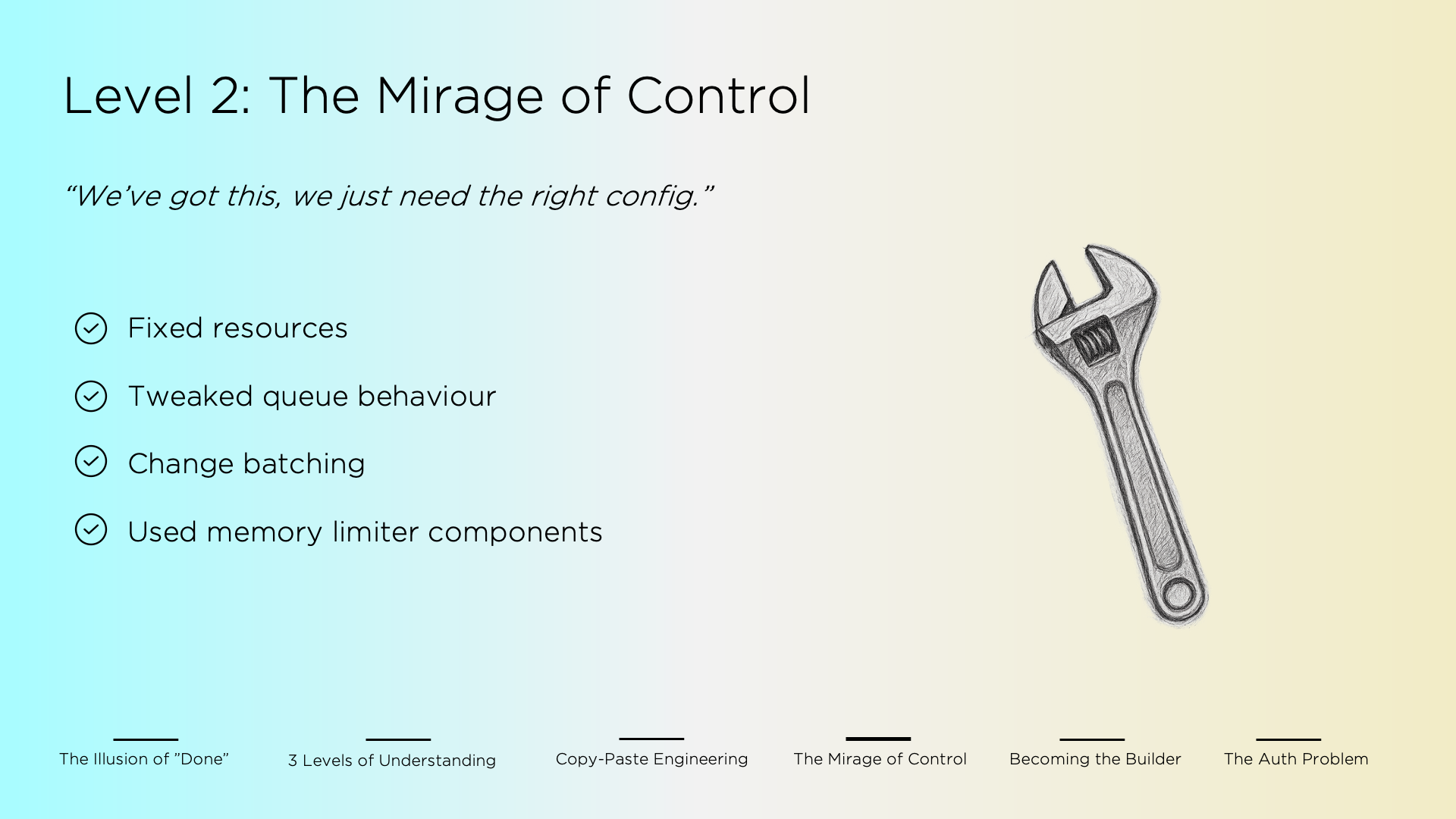 Level 2: The Mirage of Control

"We've got this, we just need the right config."

Fixed resources

Tweaked queue behaviour

Change batching

Used memory limiter components

The Illusion of "Done"

3 Levels of Understanding

Copy-Paste Engineering

The Mirage of Control

Becoming the Builder

The Auth Problem